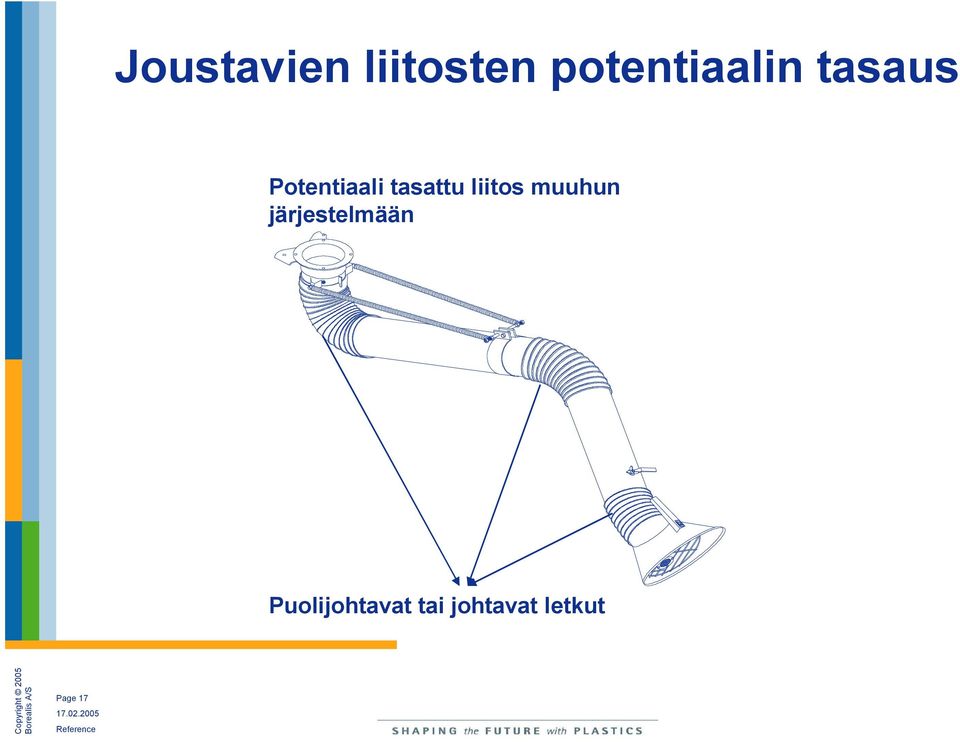 Joustavien liitosten potentiaalin tasaus

Potentiaali tasattu liitos muuhun järjestelmään

Puolijohtavat tai johtavat letkut

Copyright © 2005 Borealis A/S

Page 17
17.02.2005
Reference

SHAPING the FUTURE with PLASTICS